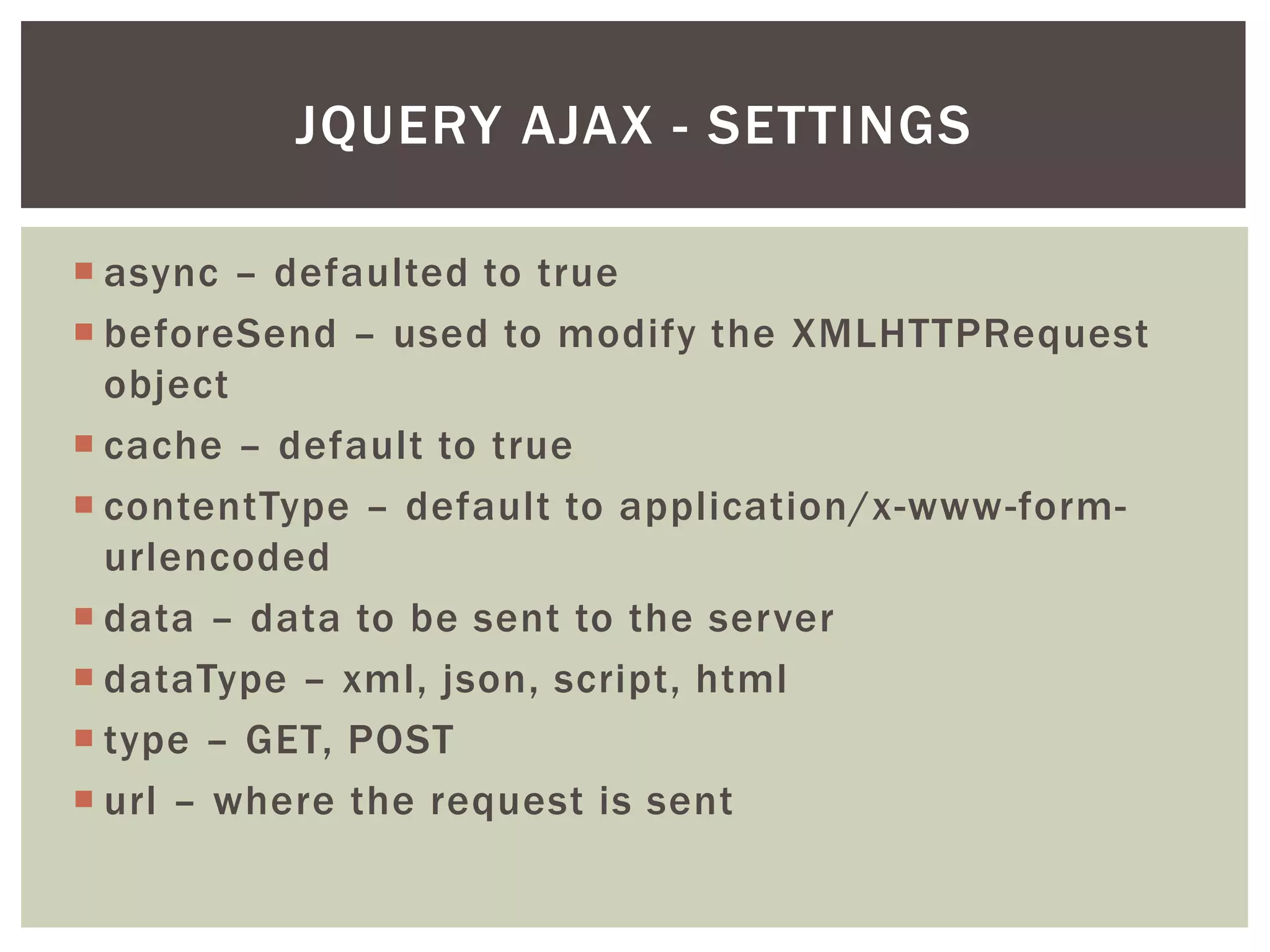 JQUERY AJAX - SETTINGS

- async – defaulted to true
- beforeSend – used to modify the XMLHTTPRequest object
- cache – default to true
- contentType – default to application/x-www-form-urlencoded
- data – data to be sent to the server
- dataType – xml, json, script, html
- type – GET, POST
- url – where the request is sent